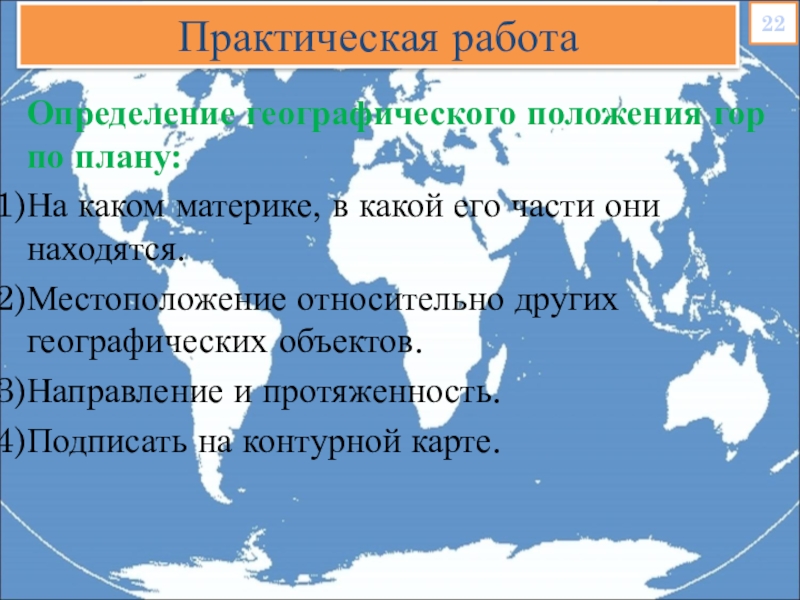 Практическая работа

22

Определение географического положения гор по плану:

1)На каком материке, в какой его части они находятся.

2)Местоположение относительно других географических объектов.

3)Направление и протяженность.

4)Подписать на контурной карте.